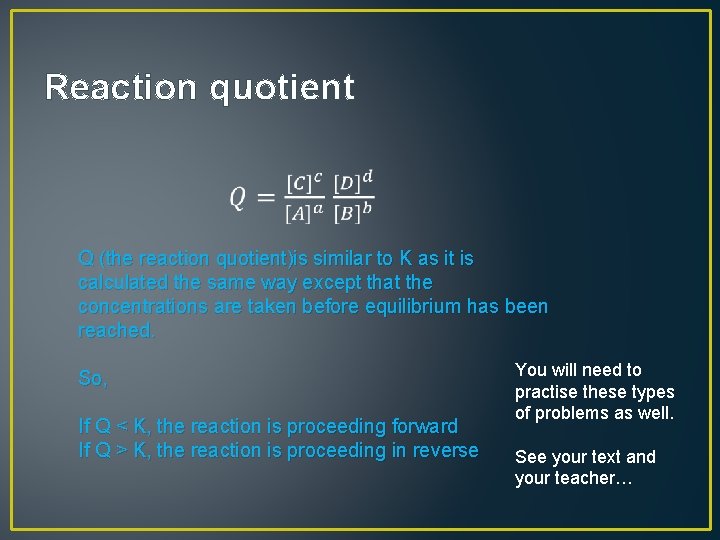 Reaction quotient

$Q = \frac{[C]^c}{[A]^a} \frac{[D]^d}{[B]^b}$

Q (the reaction quotient)is similar to K as it is calculated the same way except that the concentrations are taken before equilibrium has been reached.

So,

If Q < K, the reaction is proceeding forward
If Q > K, the reaction is proceeding in reverse

You will need to practise these types of problems as well.

See your text and your teacher…